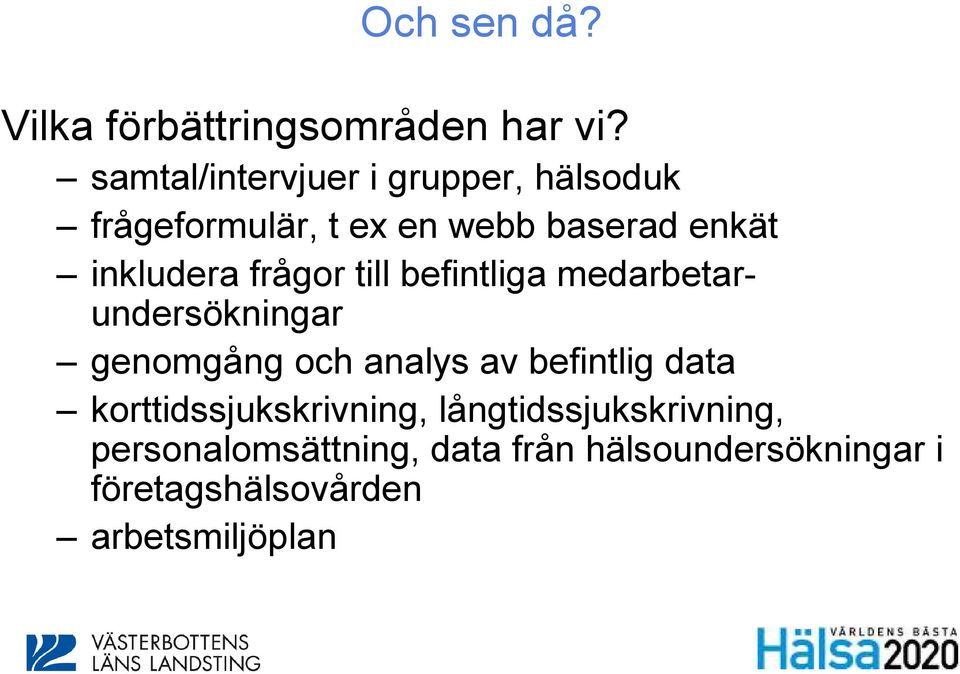 Och sen då?

Vilka förbättringsområden har vi?

– samtal/intervjuer i grupper, hälsoduk
– frågeformulär, t ex en webb baserad enkät
– inkludera frågor till befintliga medarbetarundersökningar
– genomgång och analys av befintlig data
– korttidssjukskrivning, långtidssjukskrivning, personalomsättning, data från hälsoundersökningar i företagshälsovården
– arbetsmiljöplan

VÄSTERBOTTENS LÄNS LANDSTING

VÄRLDENS BÄSTA Hälsa 2020